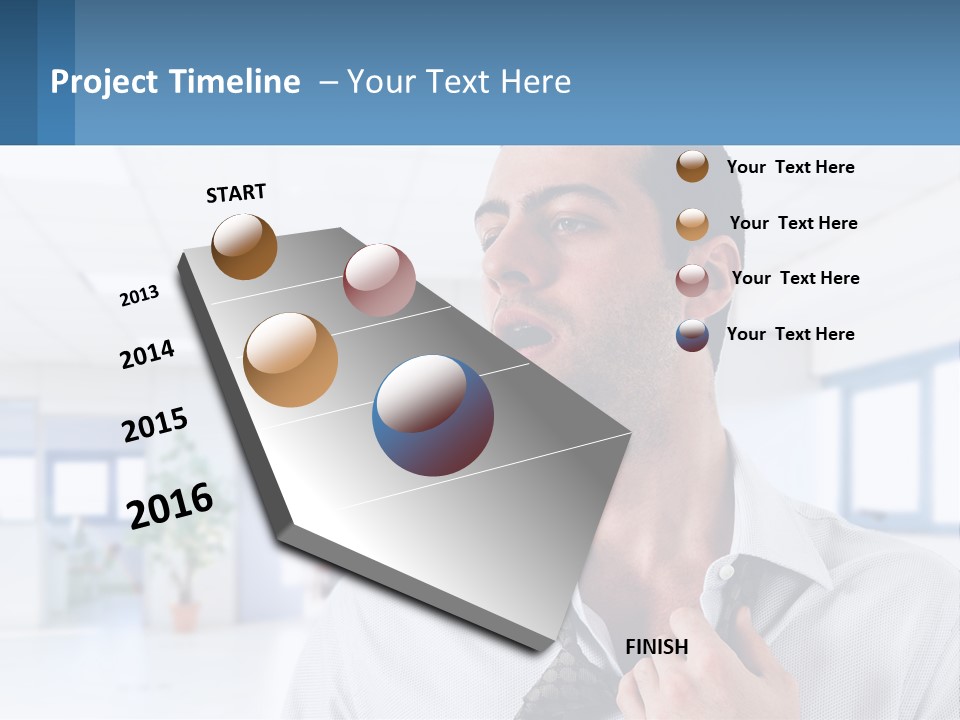 Project Timeline – Your Text Here

START

2013

2014

2015

2016

Your Text Here

Your Text Here

Your Text Here

Your Text Here

FINISH